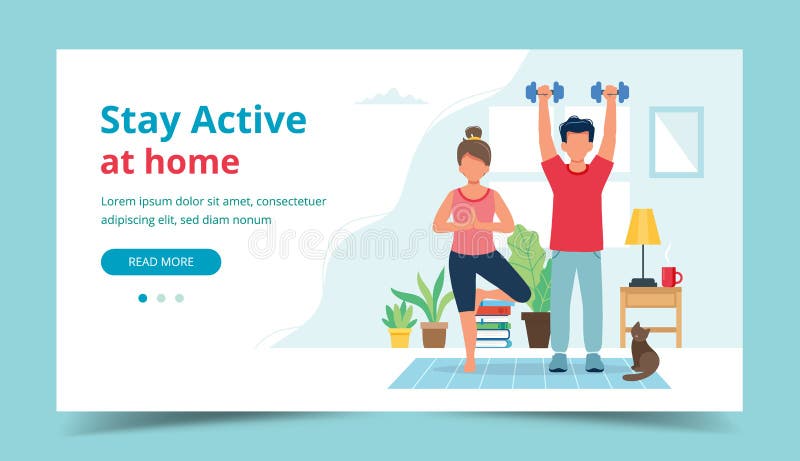 Stay Active
at home

Lorem ipsum dolor sit amet, consectetuer adipiscing elit, sed diam nonum

READ MORE

dreamstime